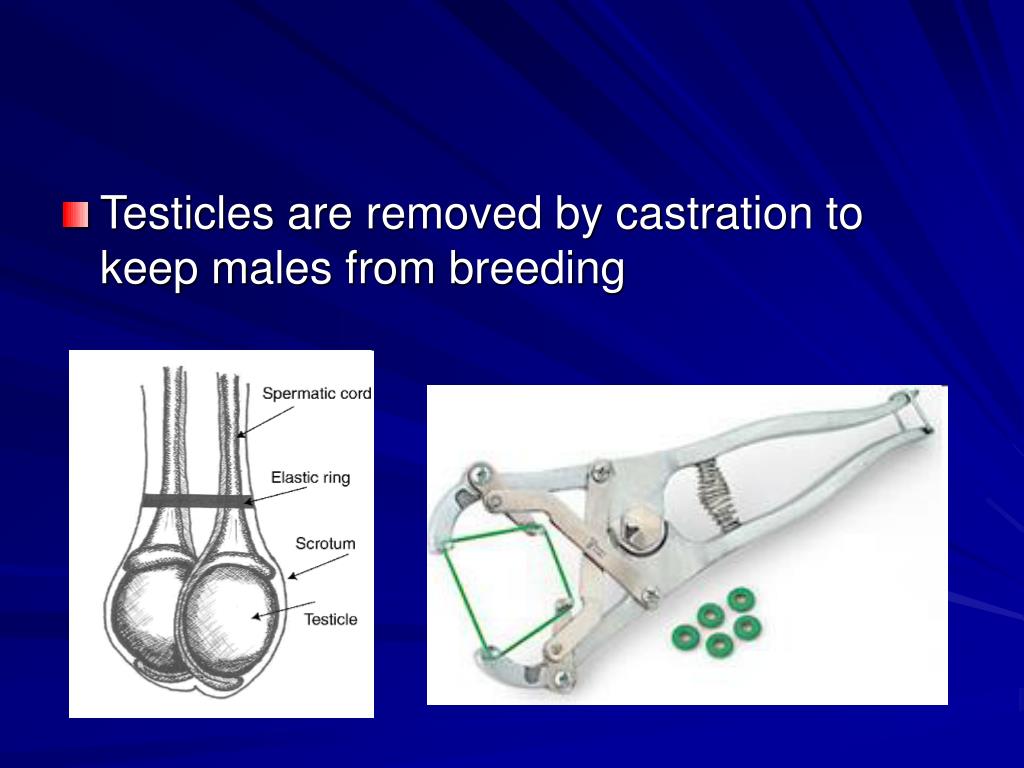 Testicles are removed by castration to keep males from breeding

Spermatic cord
Elastic ring
Scrotum
Testicle